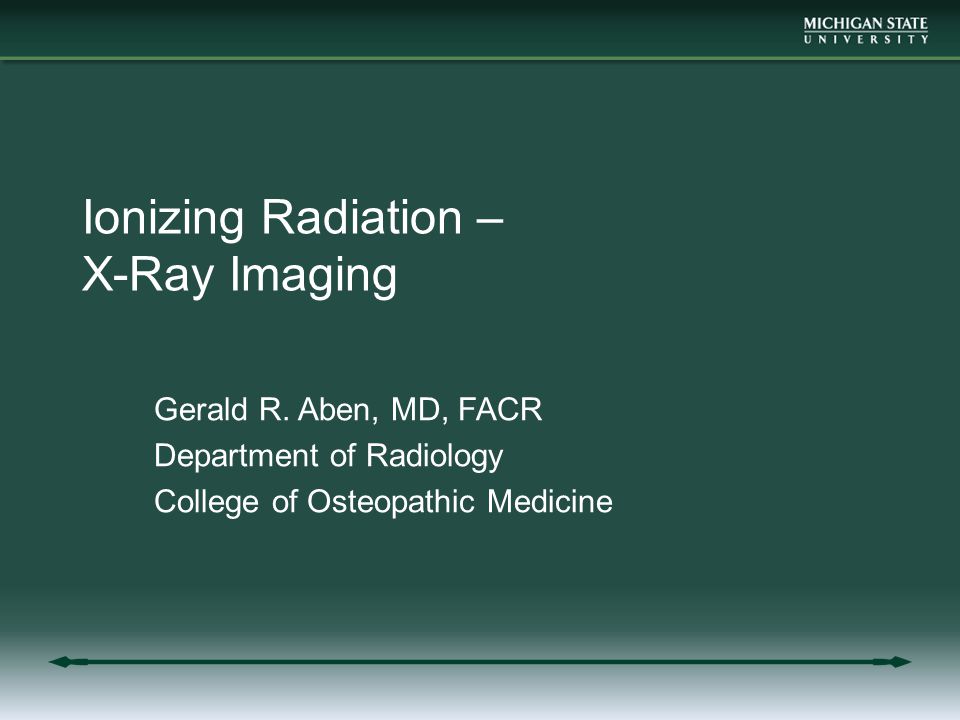 MICHIGAN STATE
UNIVERSITY

Ionizing Radiation –
X-Ray Imaging

Gerald R. Aben, MD, FACR
Department of Radiology
College of Osteopathic Medicine